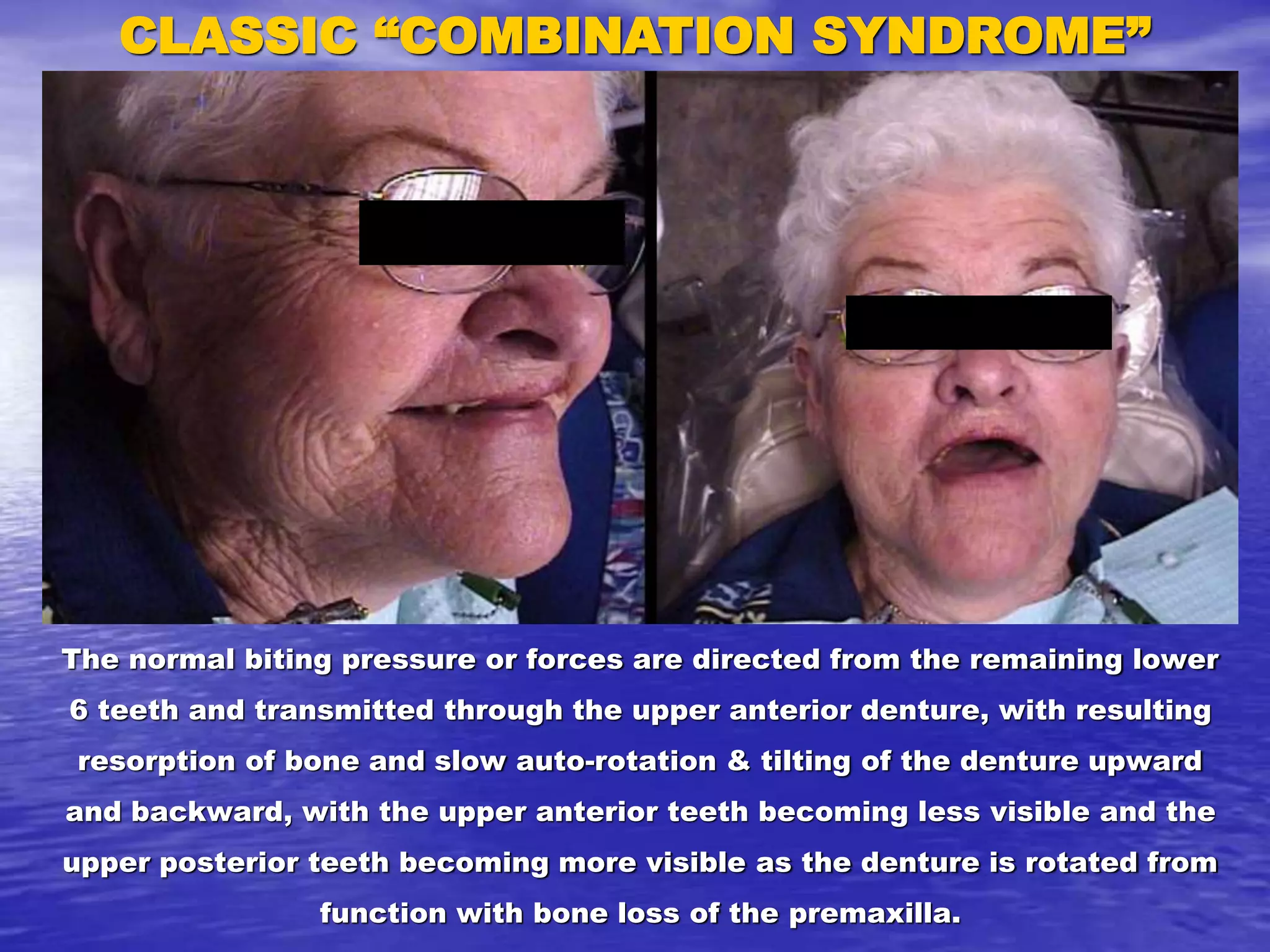 CLASSIC “COMBINATION SYNDROME”

The normal biting pressure or forces are directed from the remaining lower 6 teeth and transmitted through the upper anterior denture, with resulting resorption of bone and slow auto-rotation & tilting of the denture upward and backward, with the upper anterior teeth becoming less visible and the upper posterior teeth becoming more visible as the denture is rotated from function with bone loss of the premaxilla.